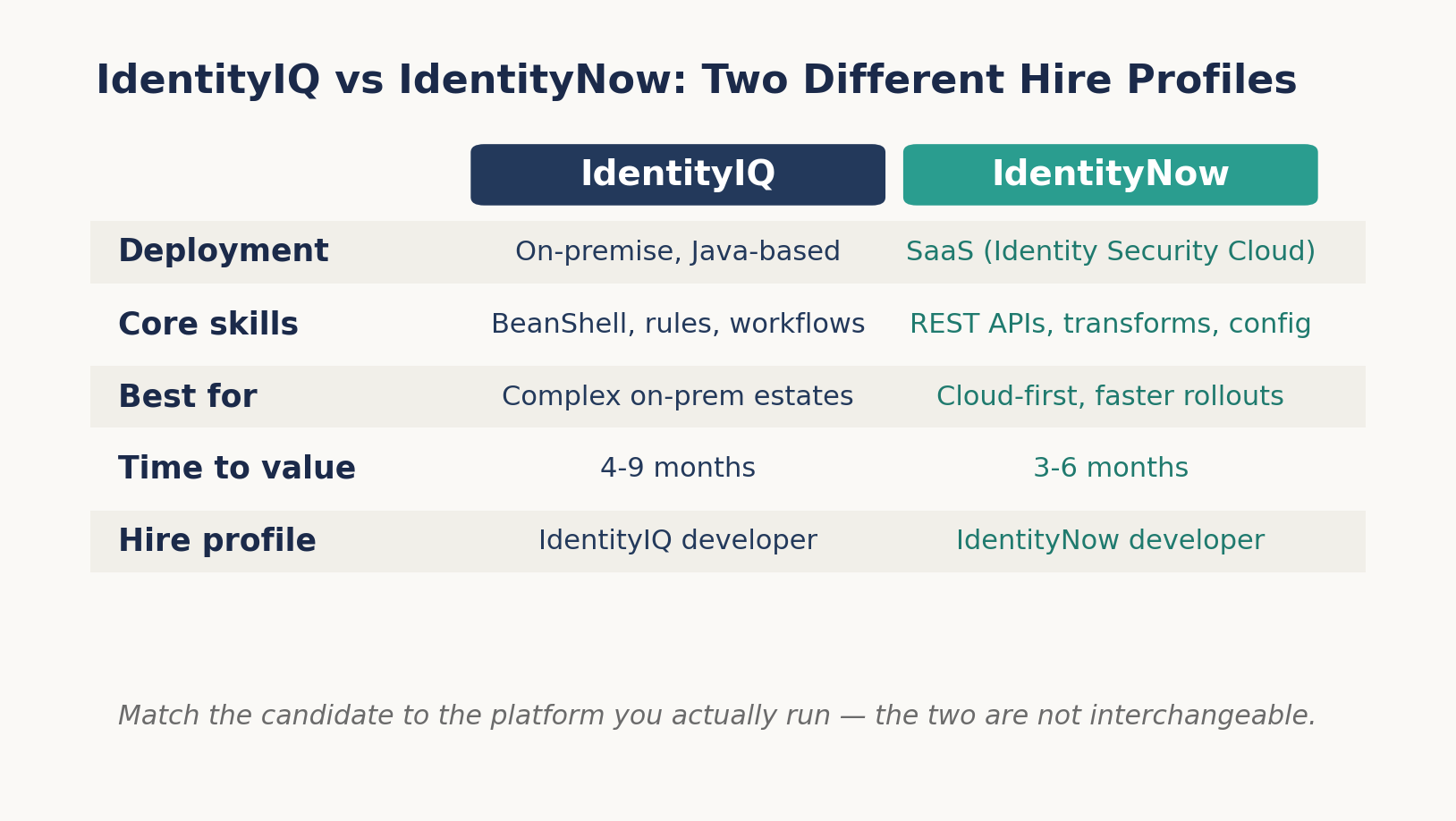 IdentityIQ vs IdentityNow: Two Different Hire Profiles

| | IdentityIQ | IdentityNow |
|---|---|---|
| Deployment | On-premise, Java-based | SaaS (Identity Security Cloud) |
| Core skills | BeanShell, rules, workflows | REST APIs, transforms, config |
| Best for | Complex on-prem estates | Cloud-first, faster rollouts |
| Time to value | 4-9 months | 3-6 months |
| Hire profile | IdentityIQ developer | IdentityNow developer |

Match the candidate to the platform you actually run — the two are not interchangeable.